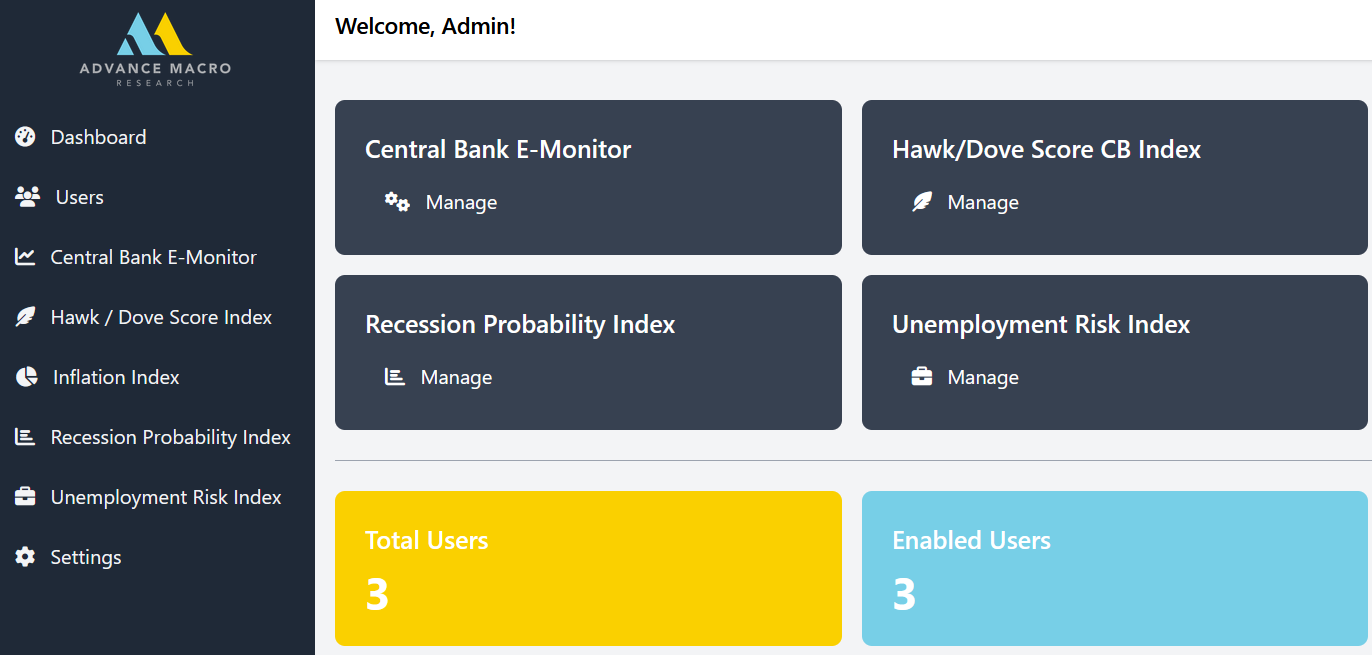 ADVANCE MACRO
RESEARCH

Dashboard
Users
Central Bank E-Monitor
Hawk / Dove Score Index
Inflation Index
Recession Probability Index
Unemployment Risk Index
Settings

Welcome, Admin!

Central Bank E-Monitor
Manage

Hawk/Dove Score CB Index
Manage

Recession Probability Index
Manage

Unemployment Risk Index
Manage

Total Users
3

Enabled Users
3